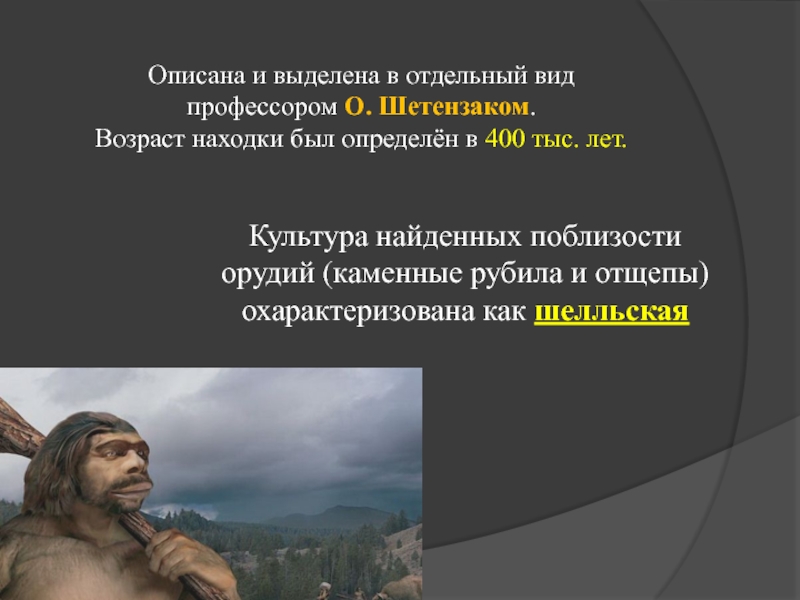 Описана и выделена в отдельный вид профессором О. Шетензаком.
Возраст находки был определён в 400 тыс. лет.

Культура найденных поблизости орудий (каменные рубила и отщепы) охарактеризована как шелльская